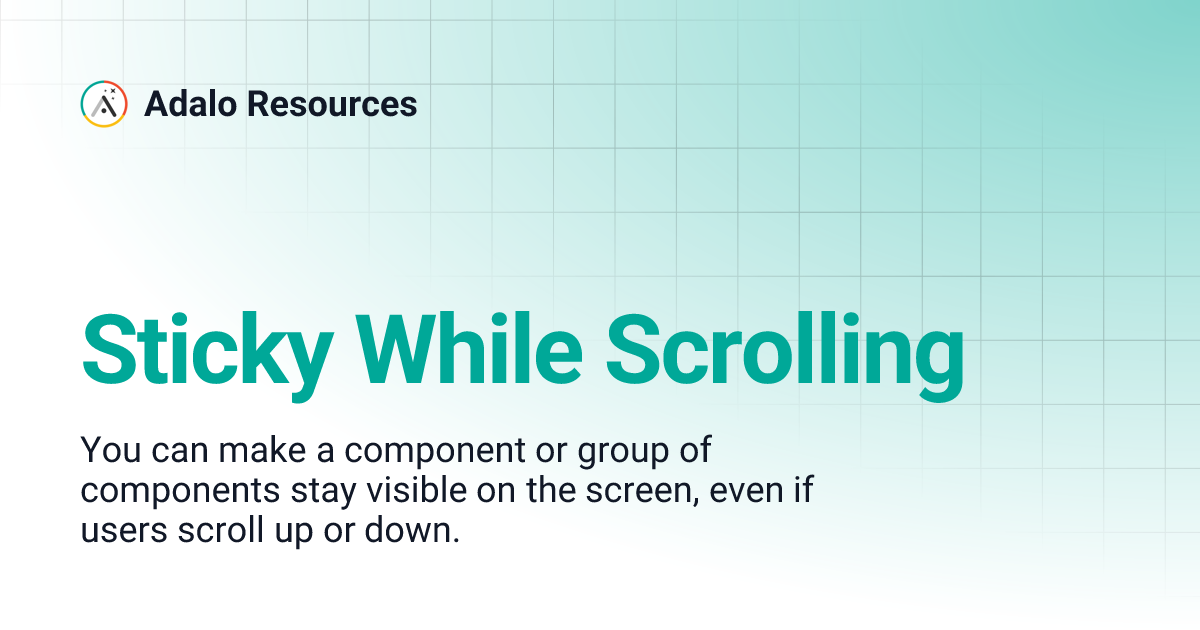 Adalo Resources

Sticky While Scrolling

You can make a component or group of components stay visible on the screen, even if users scroll up or down.